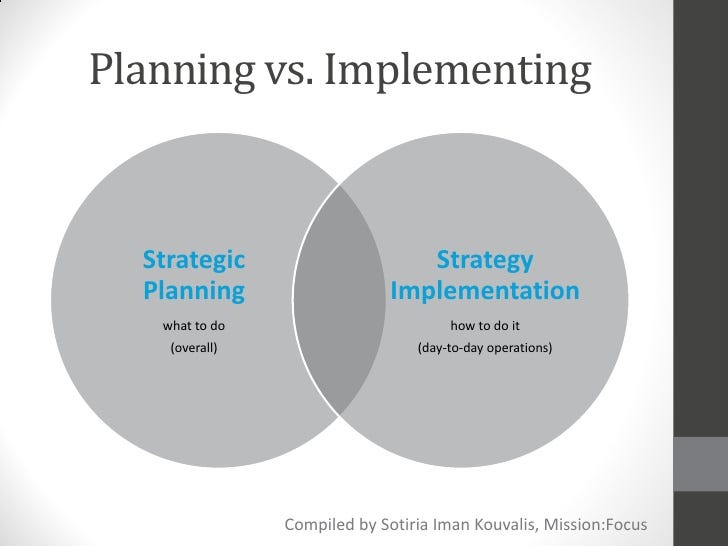 Planning vs. Implementing

Strategic
Planning
what to do
(overall)

Strategy
Implementation
how to do it
(day-to-day operations)

Compiled by Sotiria Iman Kouvalis, Mission:Focus